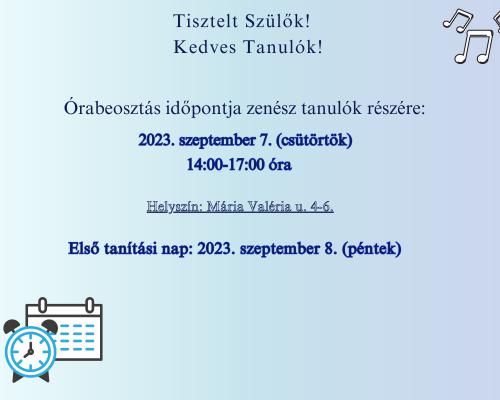 Tisztelt Szülők!
Kedves Tanulók!

Órabeosztás időpontja zenész tanulók részére:

2023. szeptember 7. (csütörtök)
14:00-17:00 óra

Helyszín: Mária Valéria u. 4-6.

Első tanítási nap: 2023. szeptember 8. (péntek)